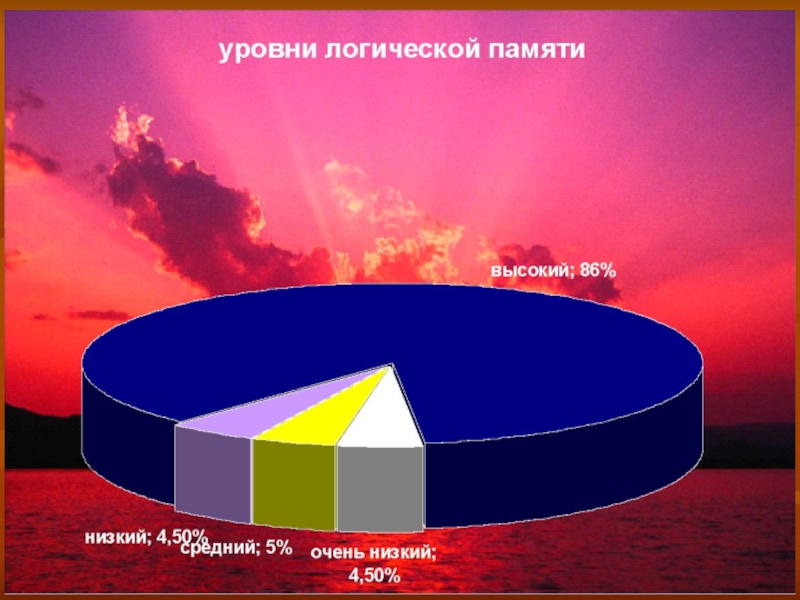 уровни логической памяти

высокий; 86%

низкий; 4,50%

средний; 5%

очень низкий; 4,50%